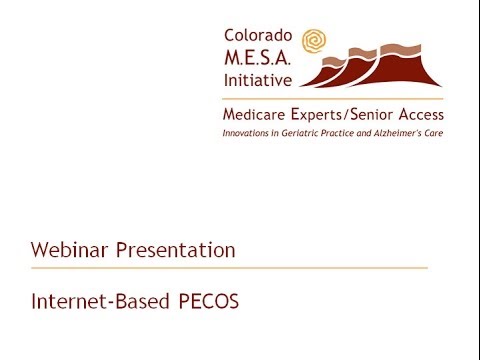 Colorado
M.E.S.A.
Initiative

Medicare Experts/Senior Access
Innovations in Geriatric Practice and Alzheimer's Care

Webinar Presentation

Internet-Based PECOS